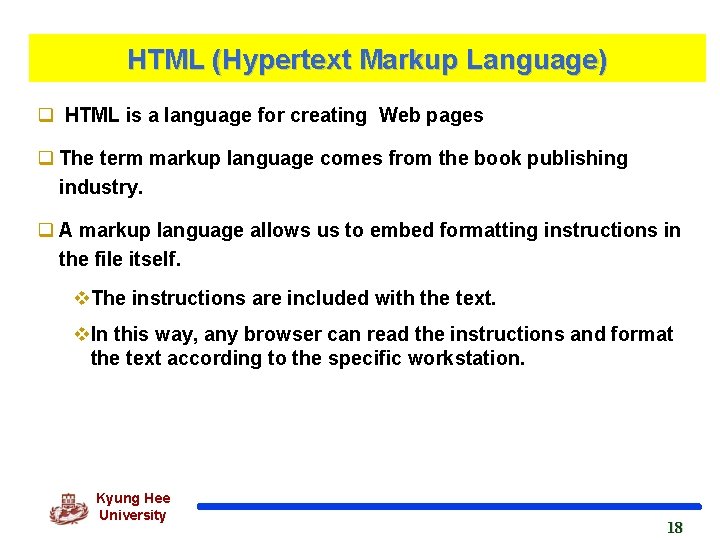 HTML (Hypertext Markup Language)

❑ HTML is a language for creating Web pages

❑ The term markup language comes from the book publishing industry.

❑ A markup language allows us to embed formatting instructions in the file itself.

❖ The instructions are included with the text.

❖ In this way, any browser can read the instructions and format the text according to the specific workstation.

Kyung Hee University

18